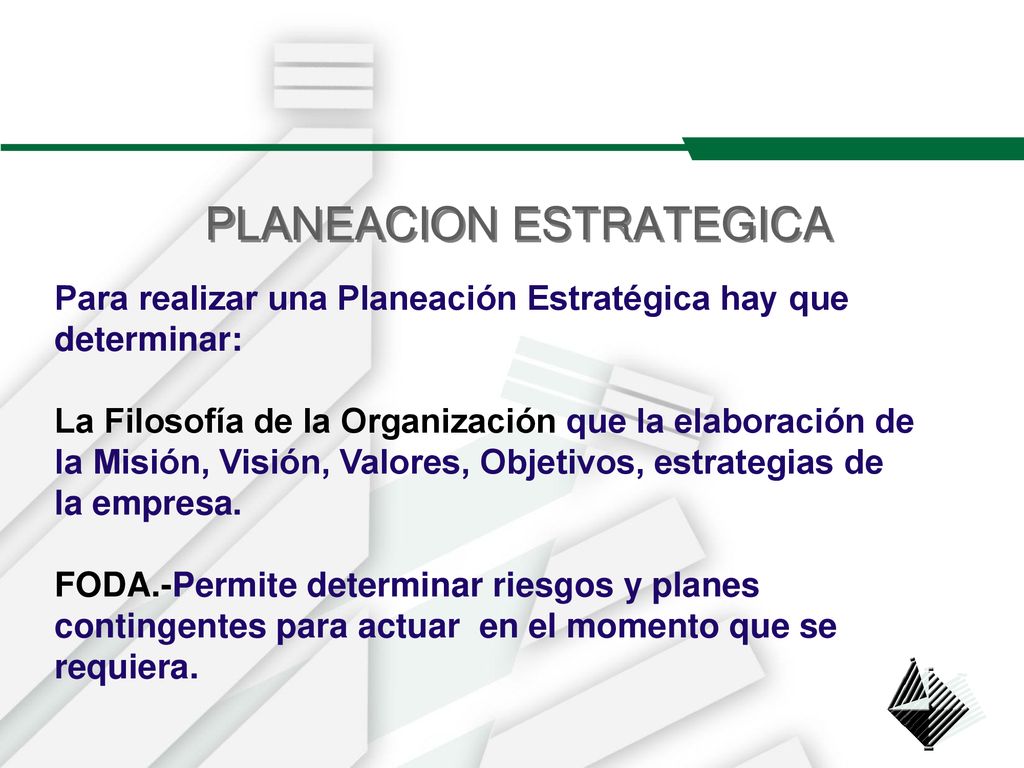 PLANEACION ESTRATEGICA

Para realizar una Planeación Estratégica hay que determinar:

La Filosofía de la Organización que la elaboración de la Misión, Visión, Valores, Objetivos, estrategias de la empresa.

FODA.-Permite determinar riesgos y planes contingentes para actuar en el momento que se requiera.